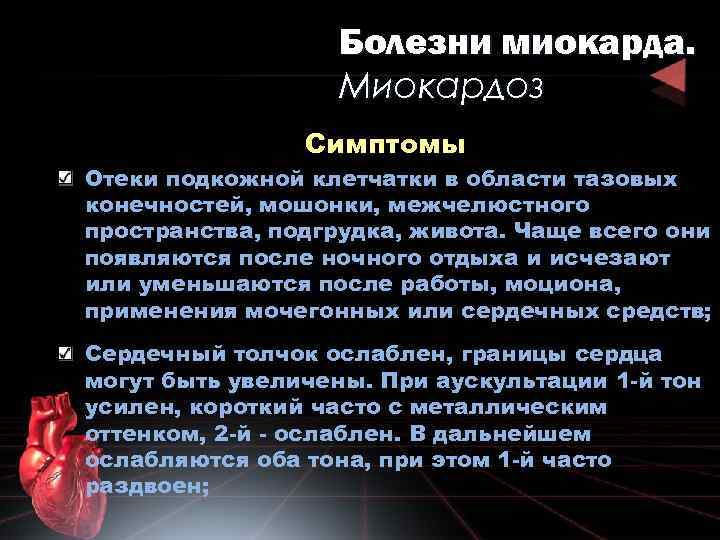 Болезни миокарда.
Миокардоз

Симптомы

Отеки подкожной клетчатки в области тазовых конечностей, мошонки, межчелюстного пространства, подгрудка, живота. Чаще всего они появляются после ночного отдыха и исчезают или уменьшаются после работы, моциона, применения мочегонных или сердечных средств;

Сердечный толчок ослаблен, границы сердца могут быть увеличены. При аускультации 1-й тон усилен, короткий часто с металлическим оттенком, 2-й - ослаблен. В дальнейшем ослабляются оба тона, при этом 1-й часто раздвоен;